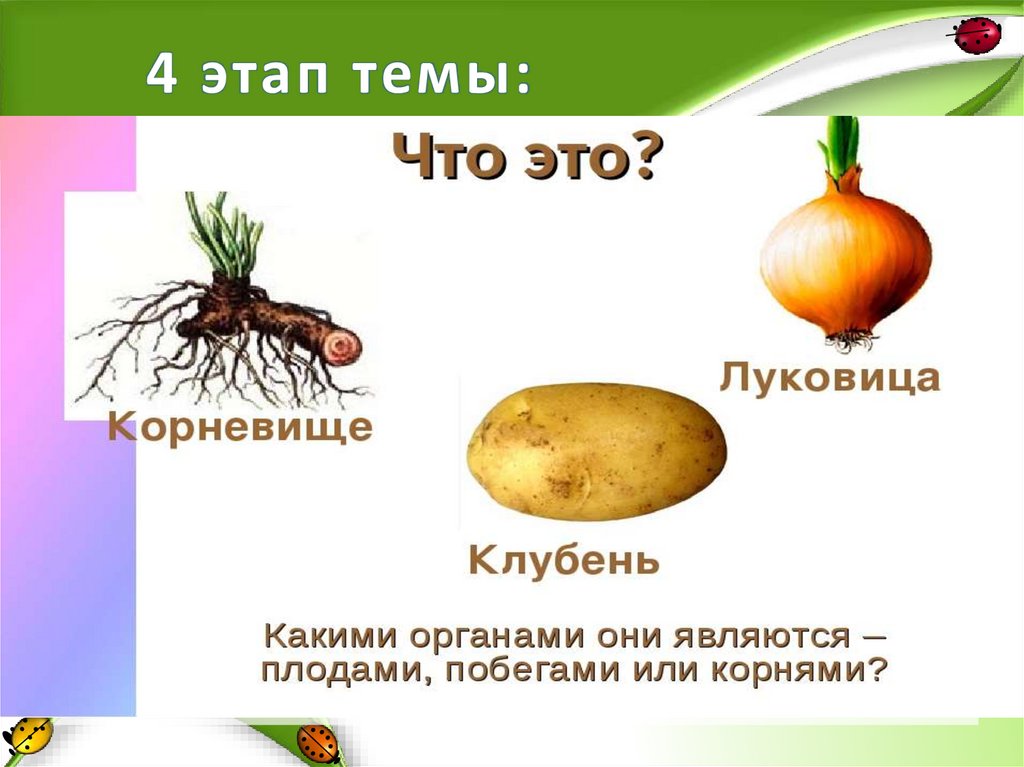 4 этап темы:

Что это?

Корневище

Луковица

Клубень

Какими органами они являются – плодами, побегами или корнями?